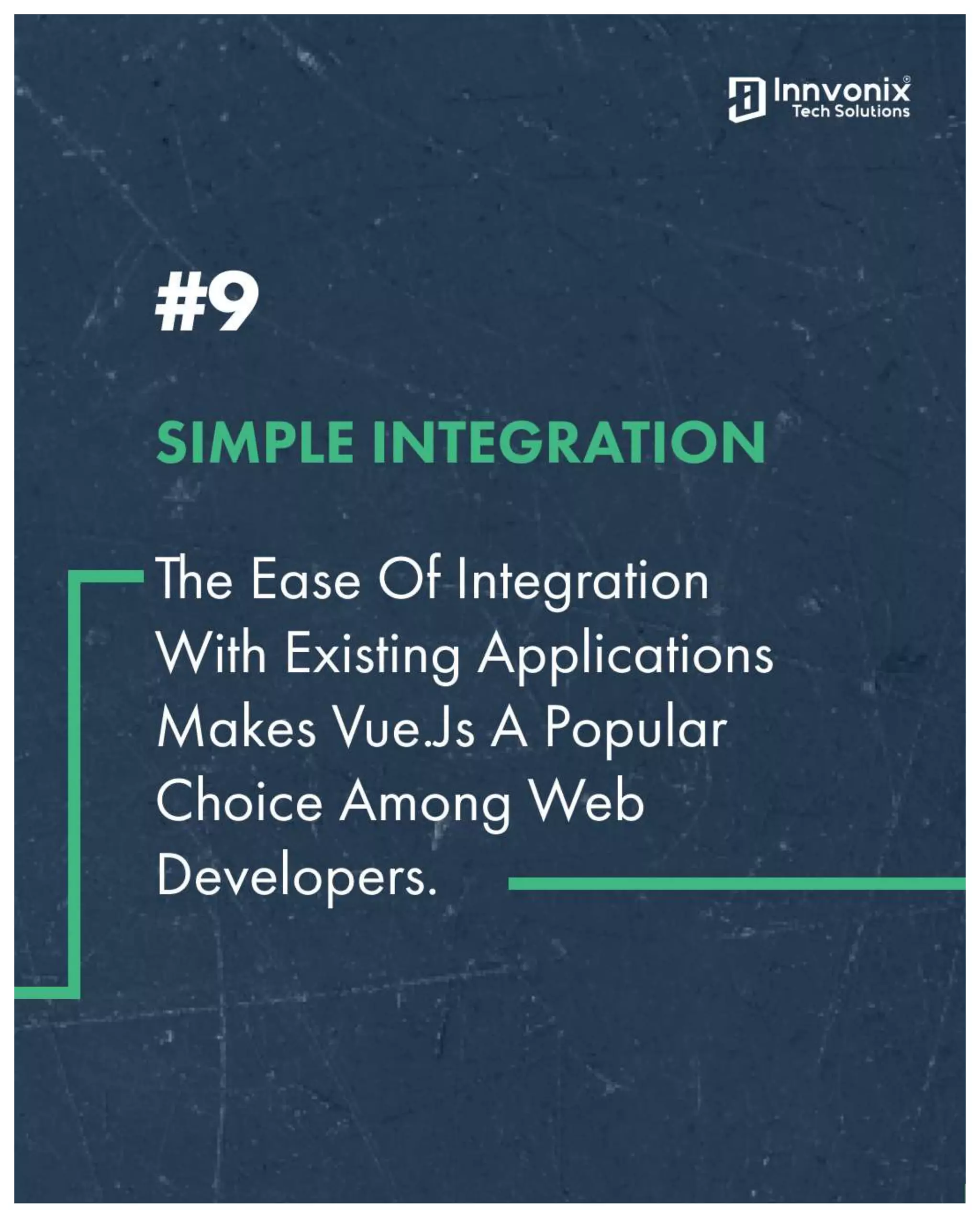 Innvonix®
Tech Solutions

#9

SIMPLE INTEGRATION

The Ease Of Integration With Existing Applications Makes Vue.Js A Popular Choice Among Web Developers.